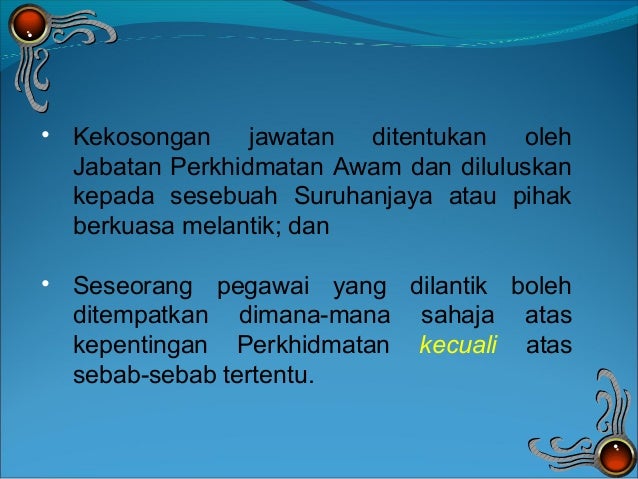 • Kekosongan jawatan ditentukan oleh Jabatan Perkhidmatan Awam dan diluluskan kepada sesebuah Suruhanjaya atau pihak berkuasa melantik; dan

• Seseorang pegawai yang dilantik boleh ditempatkan dimana-mana sahaja atas kepentingan Perkhidmatan kecuali atas sebab-sebab tertentu.